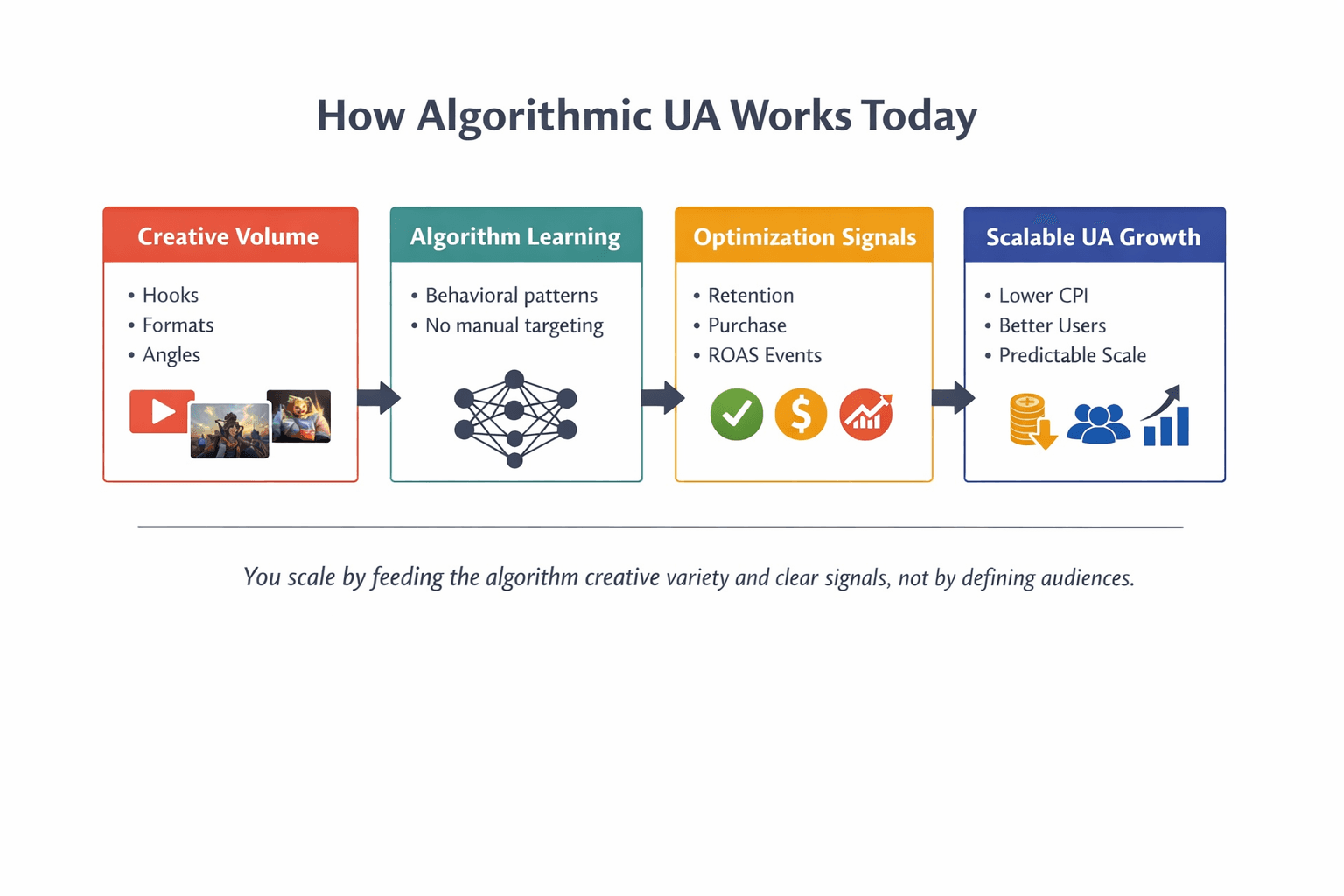 How Algorithmic UA Works Today

Creative Volume
• Hooks
• Formats
• Angles

Algorithm Learning
• Behavioral patterns
• No manual targeting

Optimization Signals
• Retention
• Purchase
• ROAS Events

$

Scalable UA Growth
• Lower CPI
• Better Users
• Predictable Scale

You scale by feeding the algorithm creative variety and clear signals, not by defining audiences.